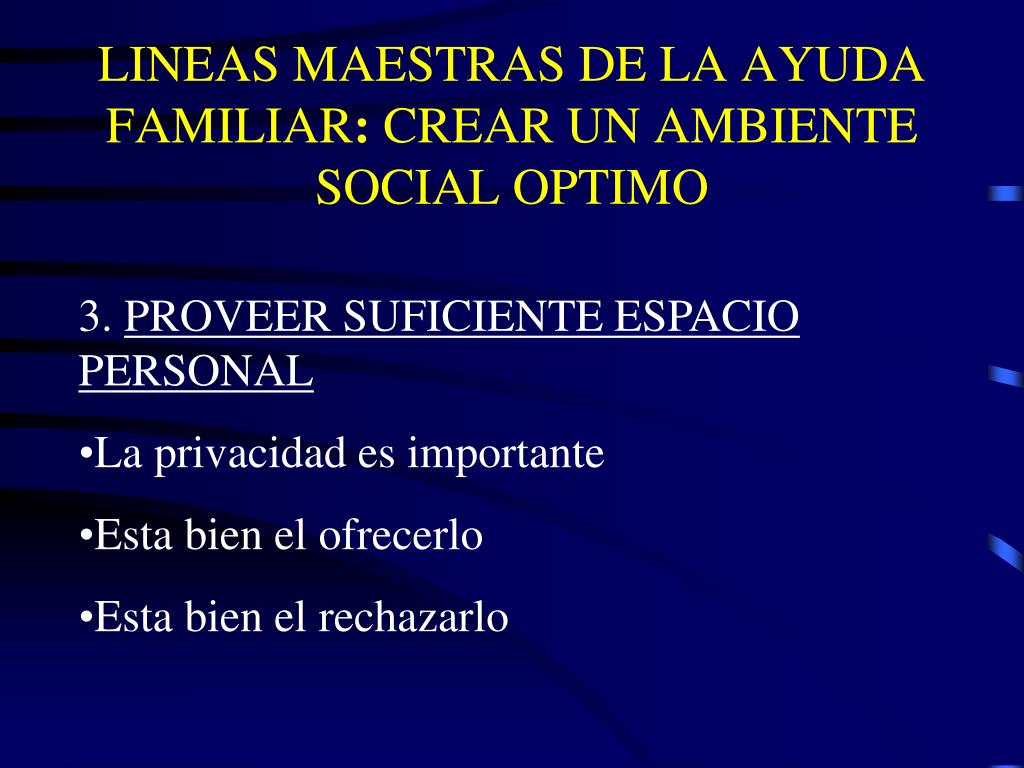 LINEAS MAESTRAS DE LA AYUDA FAMILIAR: CREAR UN AMBIENTE SOCIAL OPTIMO

3. PROVEER SUFICIENTE ESPACIO PERSONAL

•La privacidad es importante

•Esta bien el ofrecerlo

•Esta bien el rechazarlo